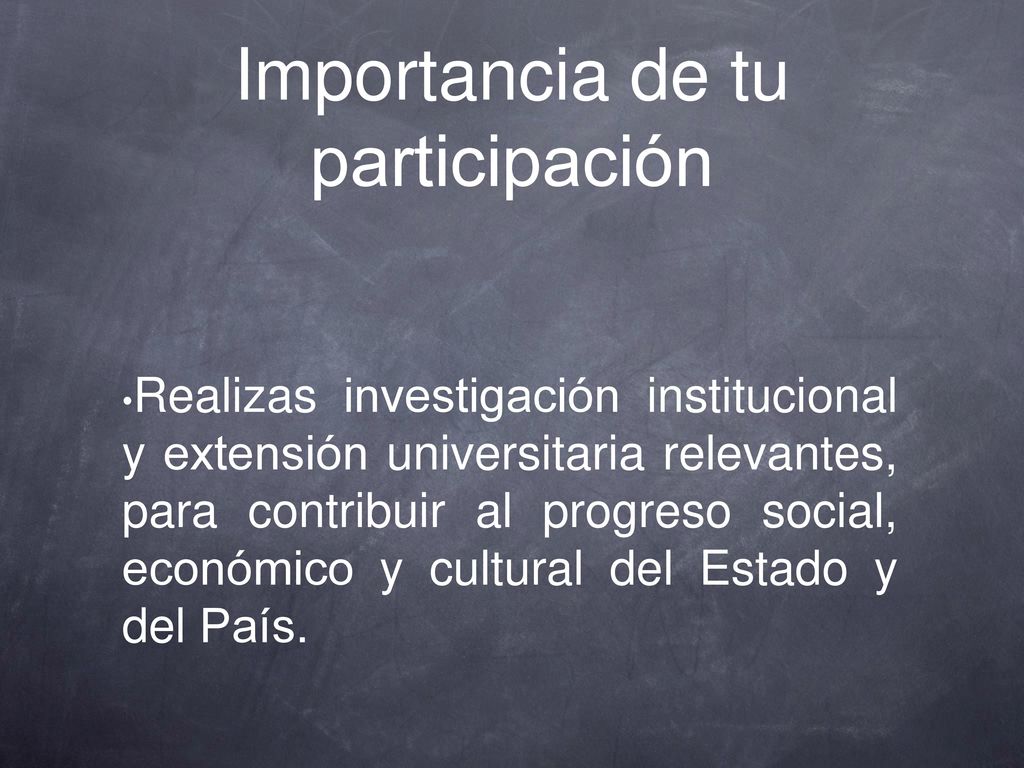 Importancia de tu participación

•Realizas investigación institucional y extensión universitaria relevantes, para contribuir al progreso social, económico y cultural del Estado y del País.